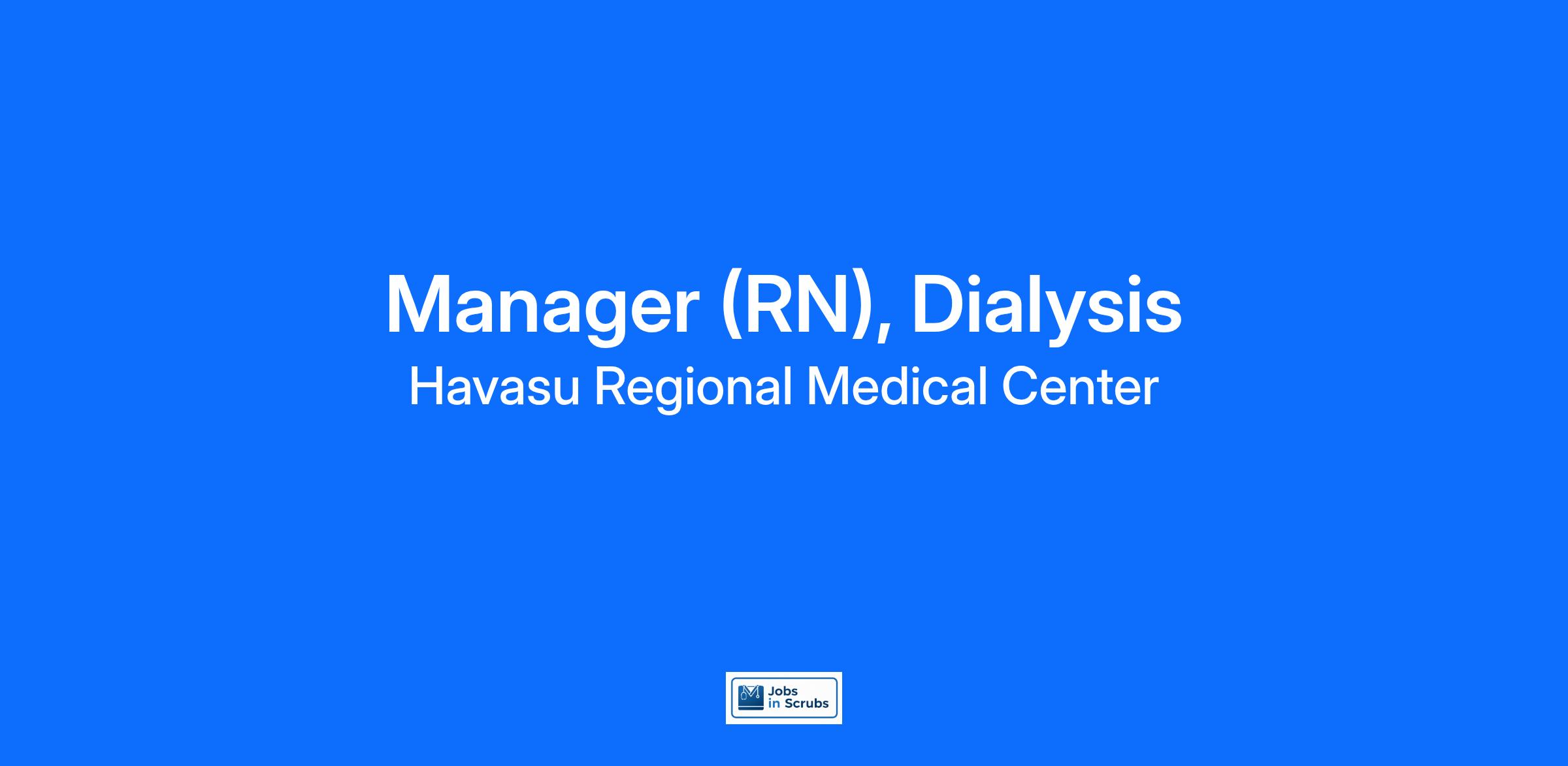 Manager (RN), Dialysis
Havasu Regional Medical Center

Jobs in Scrubs